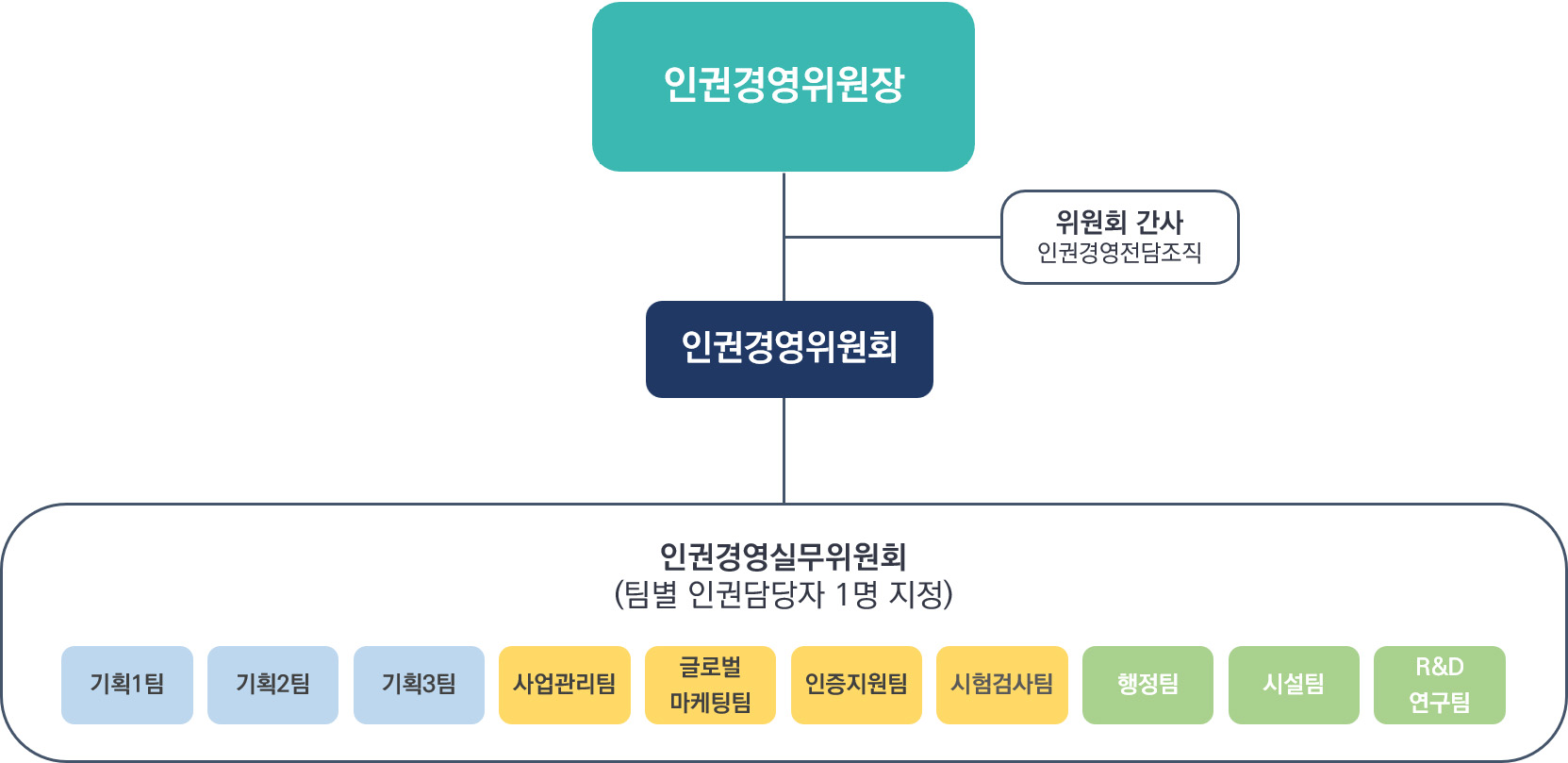 인권경영위원장

위원회 간사
인권경영전담조직

인권경영위원회

인권경영실무위원회
(팀별 인권담당자 1명 지정)

기획1팀

기획2팀

기획3팀

사업관리팀

글로벌 마케팅팀

인증지원팀

시험검사팀

행정팀

시설팀

R&D 연구팀